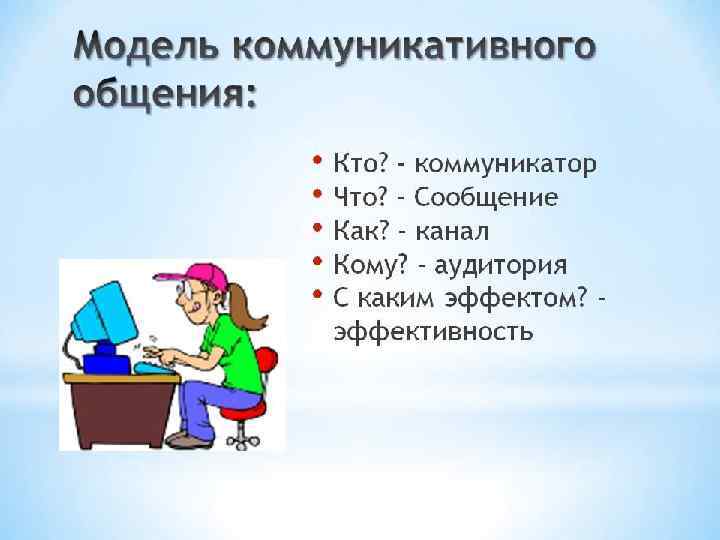 Модель коммуникативного общения:

• Кто? - коммуникатор
• Что? - Сообщение
• Как? - канал
• Кому? - аудитория
• С каким эффектом? - эффективность